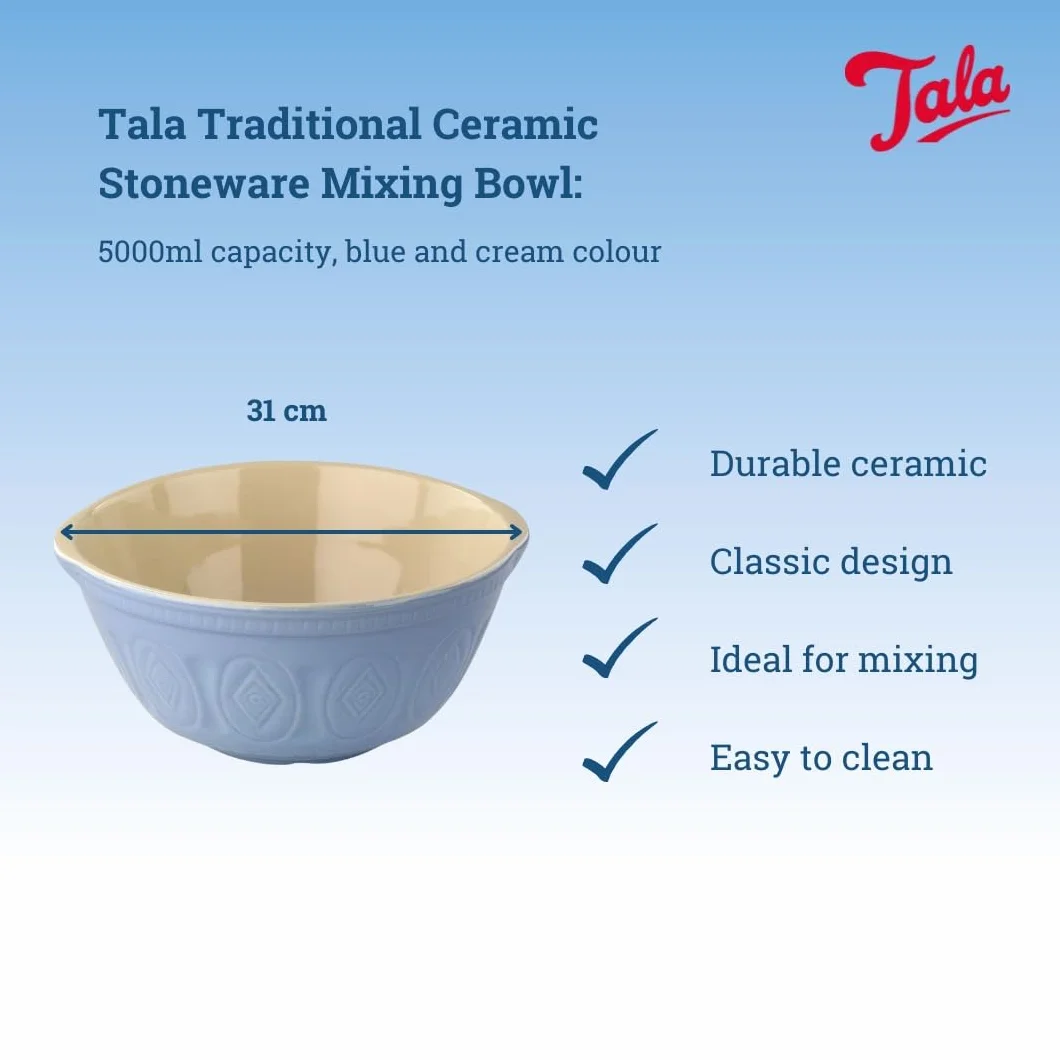 Tala

Tala Traditional Ceramic Stoneware Mixing Bowl:

5000ml capacity, blue and cream colour

31 cm

Durable ceramic

Classic design

Ideal for mixing

Easy to clean